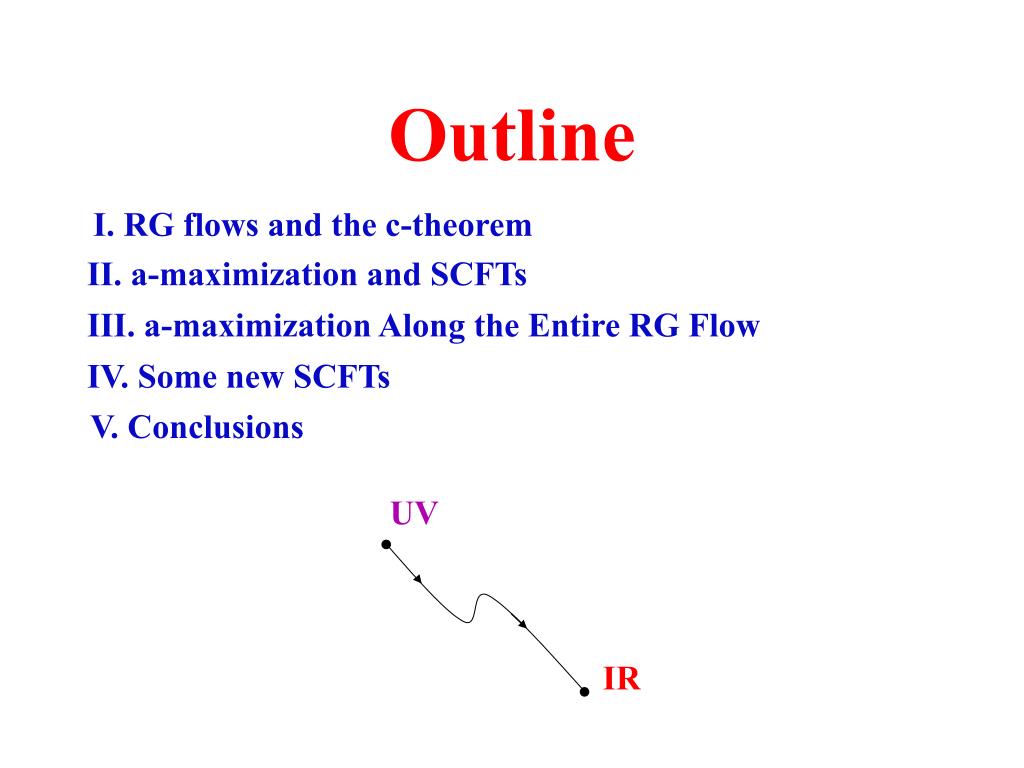 Outline

I. RG flows and the c-theorem
II. a-maximization and SCFTs
III. a-maximization Along the Entire RG Flow
IV. Some new SCFTs
V. Conclusions

UV

IR